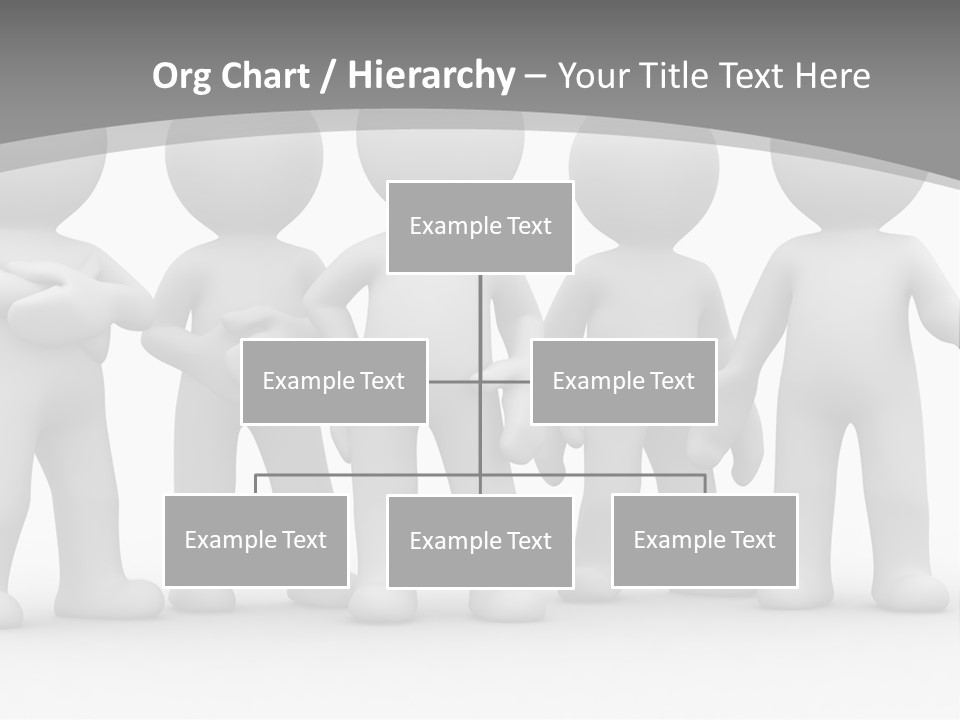 Org Chart / Hierarchy – Your Title Text Here

Example Text

Example Text

Example Text

Example Text

Example Text

Example Text